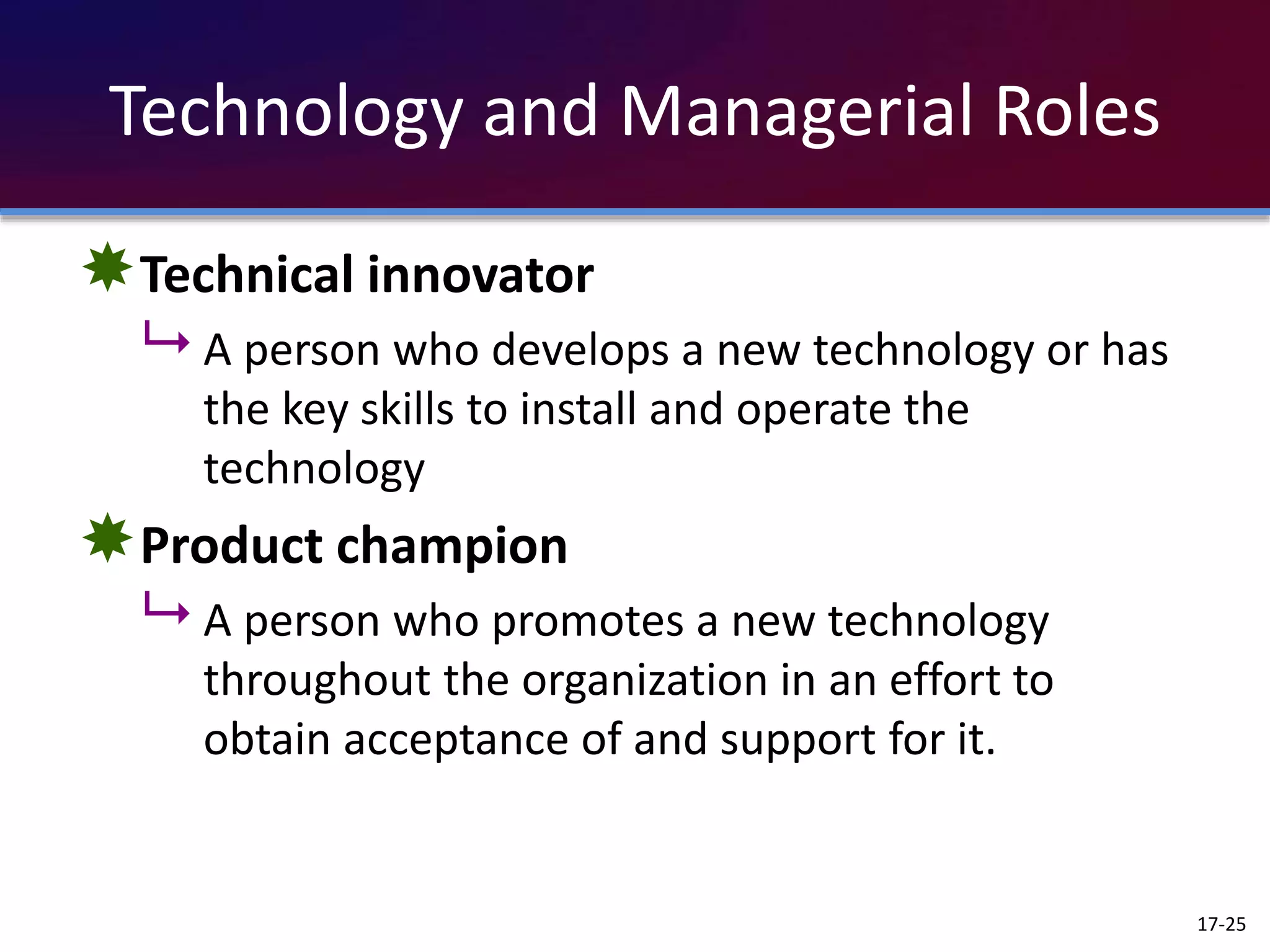 Technology and Managerial Roles

Technical innovator

A person who develops a new technology or has the key skills to install and operate the technology

Product champion

A person who promotes a new technology throughout the organization in an effort to obtain acceptance of and support for it.

17-25